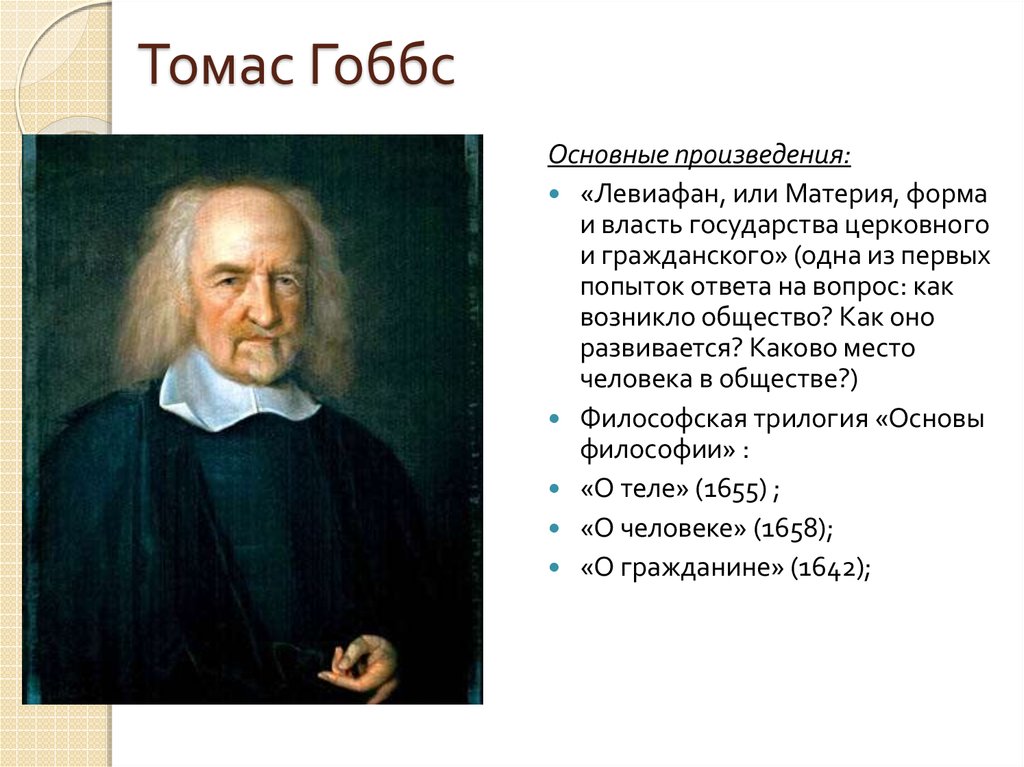 Томас Гоббс

Основные произведения:

- «Левиафан, или Материя, форма и власть государства церковного и гражданского» (одна из первых попыток ответа на вопрос: как возникло общество? Как оно развивается? Каково место человека в обществе?)
- Философская трилогия «Основы философии» :
- «О теле» (1655) ;
- «О человеке» (1658);
- «О гражданине» (1642);